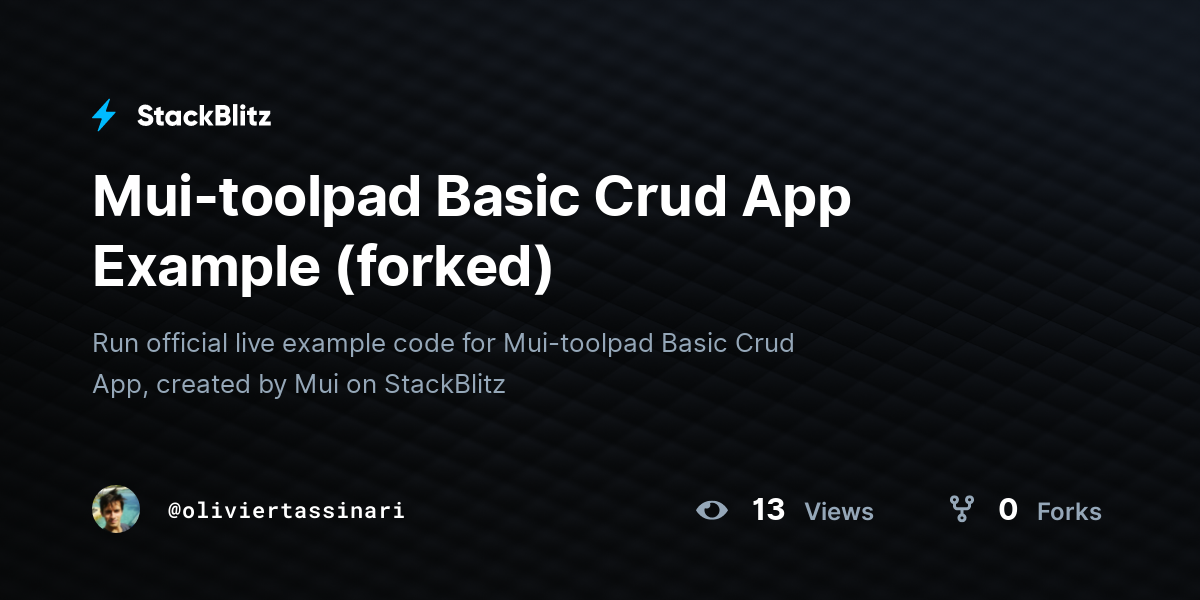 StackBlitz

Mui-toolpad Basic Crud App Example (forked)

Run official live example code for Mui-toolpad Basic Crud App, created by Mui on StackBlitz

@oliviertassinari

13 Views

0 Forks